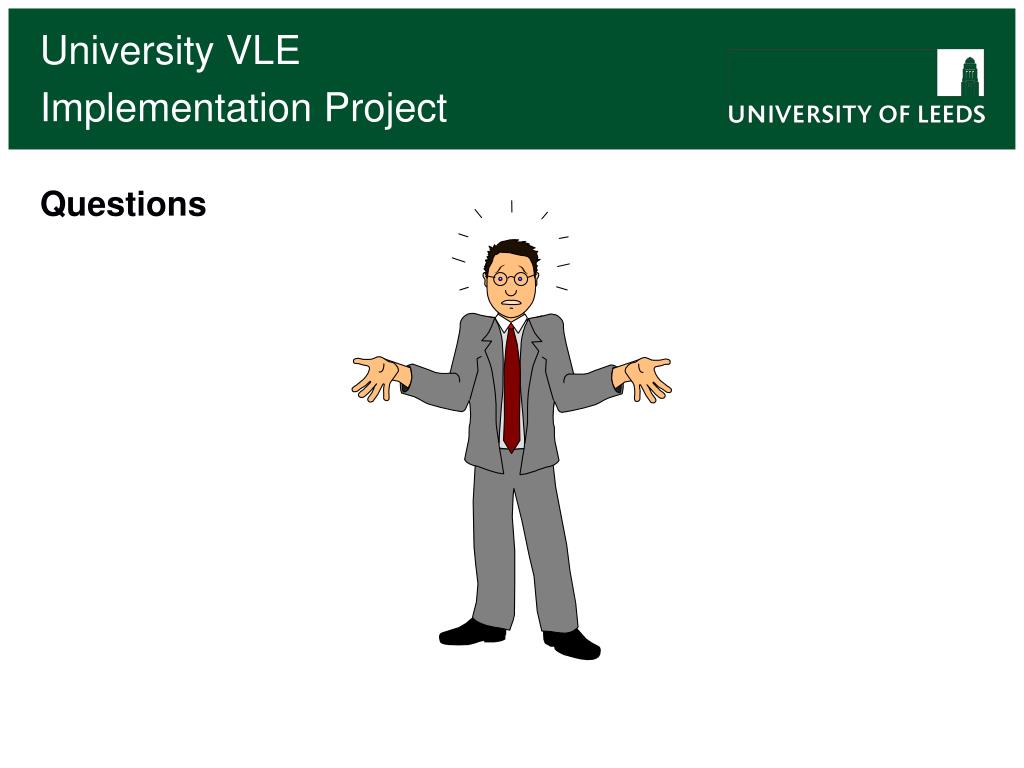 University VLE
Implementation Project

UNIVERSITY OF LEEDS

Questions